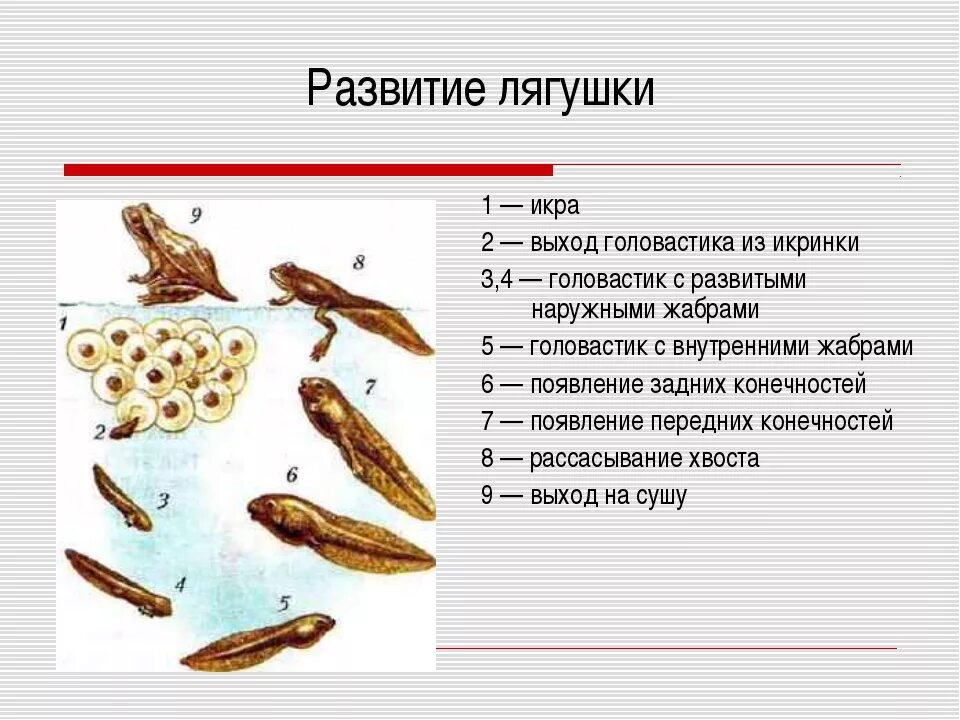 Развитие лягушки

9
8
1
7
2
6
3
4
5

1 — икра
2 — выход головастика из икринки
3,4 — головастик с развитыми наружными жабрами
5 — головастик с внутренними жабрами
6 — появление задних конечностей
7 — появление передних конечностей
8 — рассасывание хвоста
9 — выход на сушу